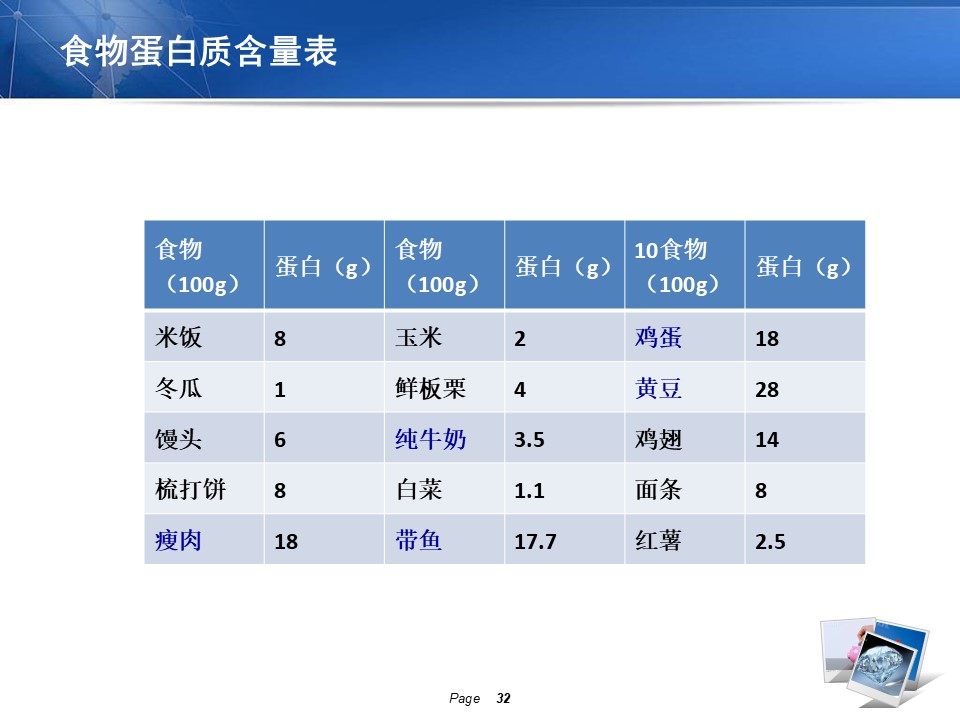 食物蛋白质含量表

| 食物（100g） | 蛋白（g） | 食物（100g） | 蛋白（g） | 10食物（100g） | 蛋白（g） |
|---|---|---|---|---|---|
| 米饭 | 8 | 玉米 | 2 | 鸡蛋 | 18 |
| 冬瓜 | 1 | 鲜板栗 | 4 | 黄豆 | 28 |
| 馒头 | 6 | 纯牛奶 | 3.5 | 鸡翅 | 14 |
| 梳打饼 | 8 | 白菜 | 1.1 | 面条 | 8 |
| 瘦肉 | 18 | 带鱼 | 17.7 | 红薯 | 2.5 |

Page 32